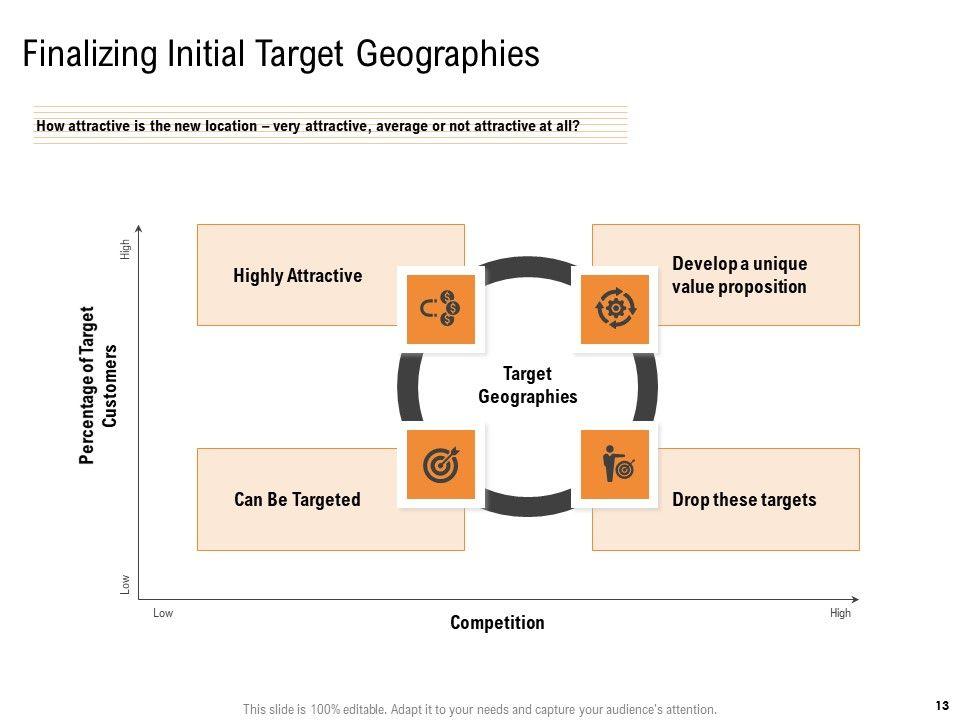 Finalizing Initial Target Geographies

How attractive is the new location – very attractive, average or not attractive at all?

High

Percentage of Target Customers

Low

Highly Attractive

Develop a unique value proposition

Target Geographies

Can Be Targeted

Drop these targets

Low

Competition

High

This slide is 100% editable. Adapt it to your needs and capture your audience's attention.

13